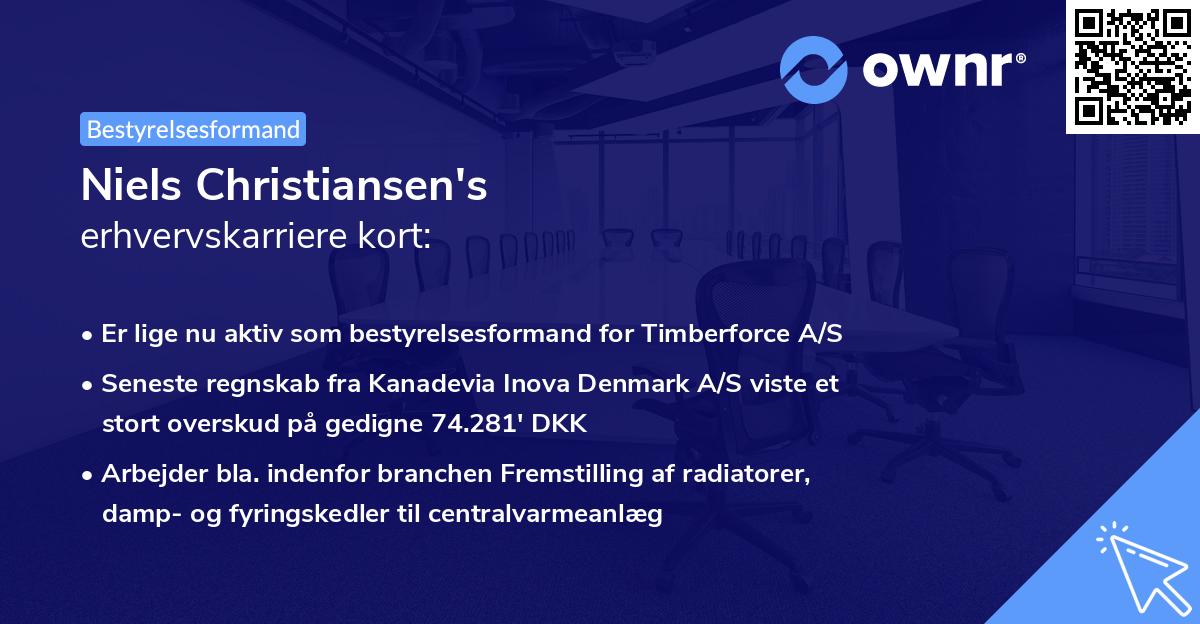 ownr®

Bestyrelsesformand

Niels Christiansen's
erhvervskarriere kort:

• Er lige nu aktiv som bestyrelsesformand for Timberforce A/S

• Seneste regnskab fra Kanadevia Inova Denmark A/S viste et stort overskud på gedigne 74.281' DKK

• Arbejder bla. indenfor branchen Fremstilling af radiatorer, damp- og fyringskedler til centralvarmeanlæg